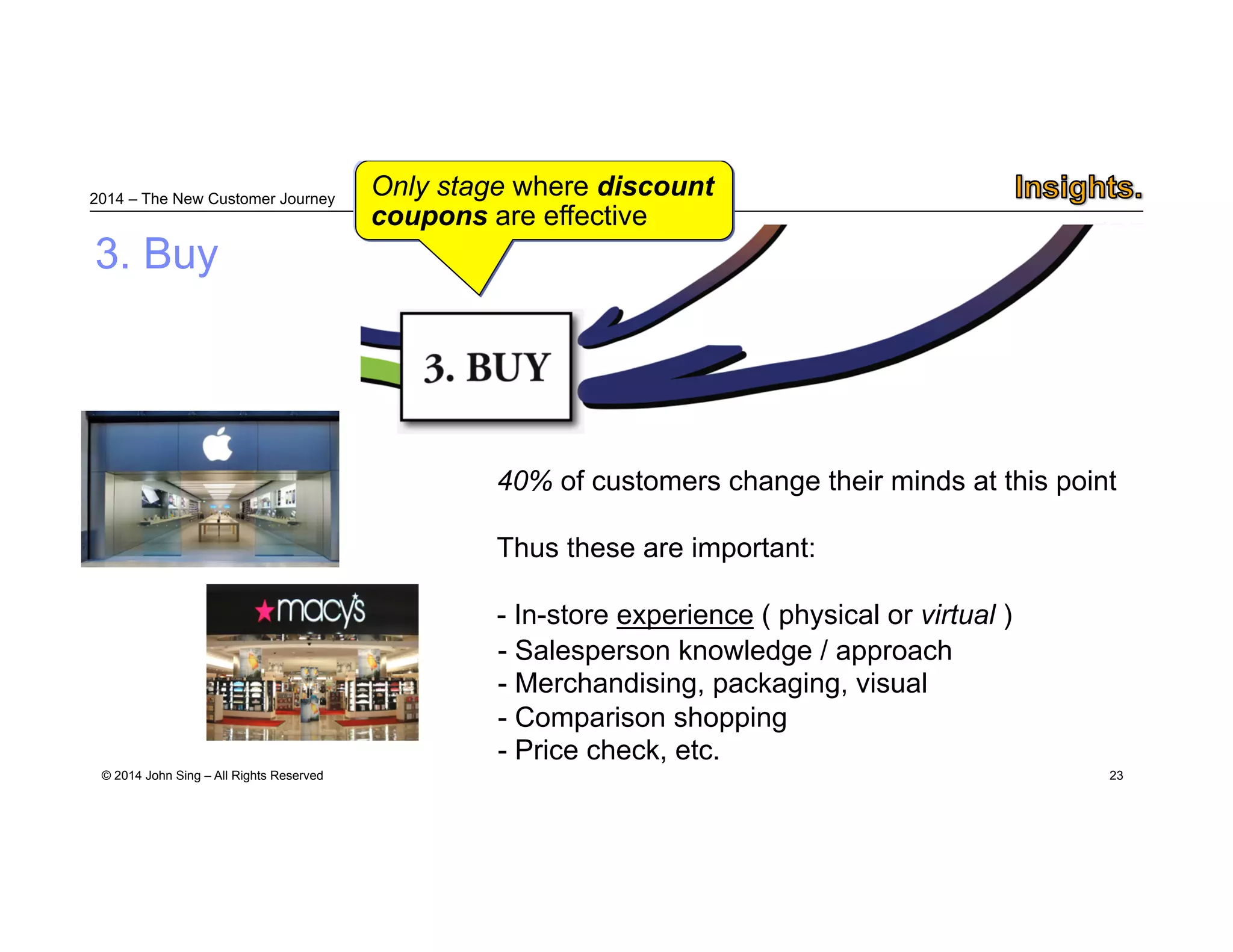 2014 – The New Customer Journey

Only stage where discount coupons are effective

Insights.

3. Buy

3. BUY

macy's

40% of customers change their minds at this point

Thus these are important:

- In-store experience ( physical or virtual )
- Salesperson knowledge / approach
- Merchandising, packaging, visual
- Comparison shopping
- Price check, etc.

© 2014 John Sing – All Rights Reserved

23